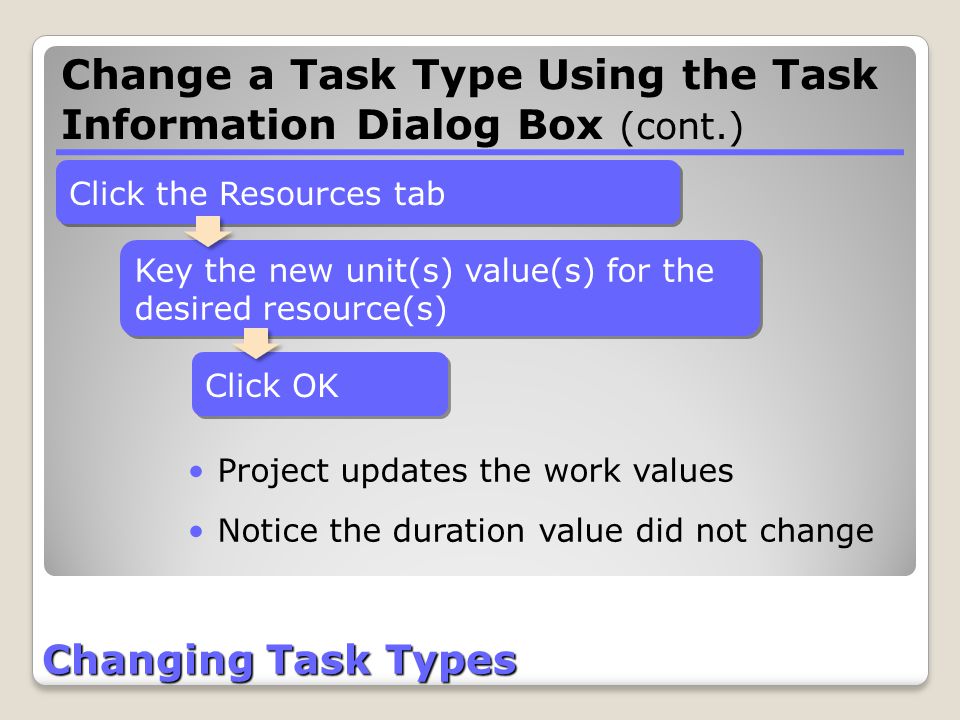 Change a Task Type Using the Task Information Dialog Box (cont.)

Click the Resources tab

Key the new unit(s) value(s) for the desired resource(s)

Click OK

• Project updates the work values
• Notice the duration value did not change

Changing Task Types